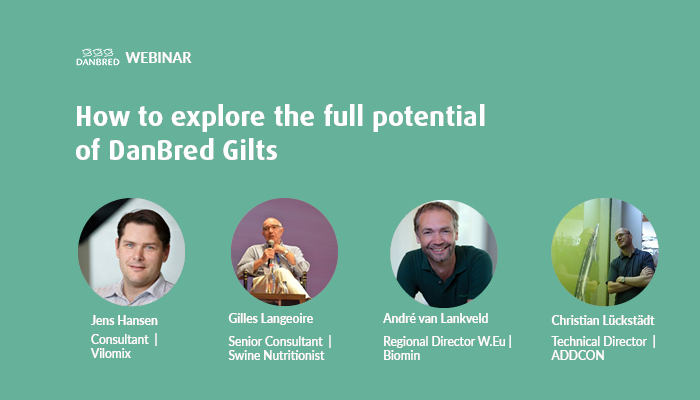 DANBRED WEBINAR

How to explore the full potential of DanBred Gilts

Jens Hansen
Consultant | Vilomix

Gilles Langeoire
Senior Consultant | Swine Nutritionist

André van Lankveld
Regional Director W.Eu | Biomin

Christian Lückstädt
Technical Director | ADDCON